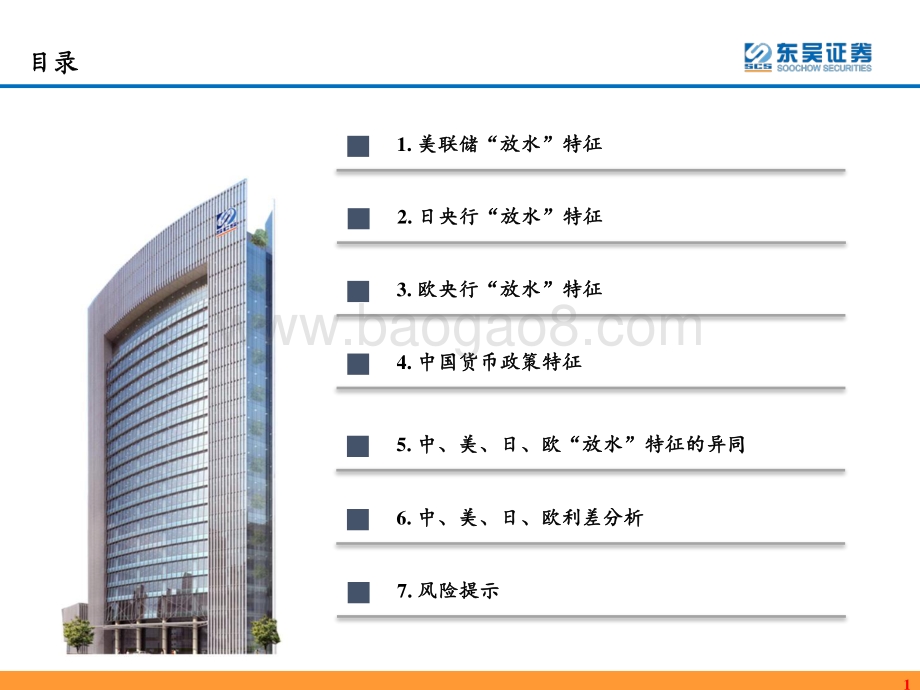 目录

SCS 东吴证券 SOOCHOW SECURITIES

1. 美联储“放水”特征

2. 日央行“放水”特征

3. 欧央行“放水”特征

www.baogao8.com

4. 中国货币政策特征

5. 中、美、日、欧“放水”特征的异同

6. 中、美、日、欧利差分析

7. 风险提示

1